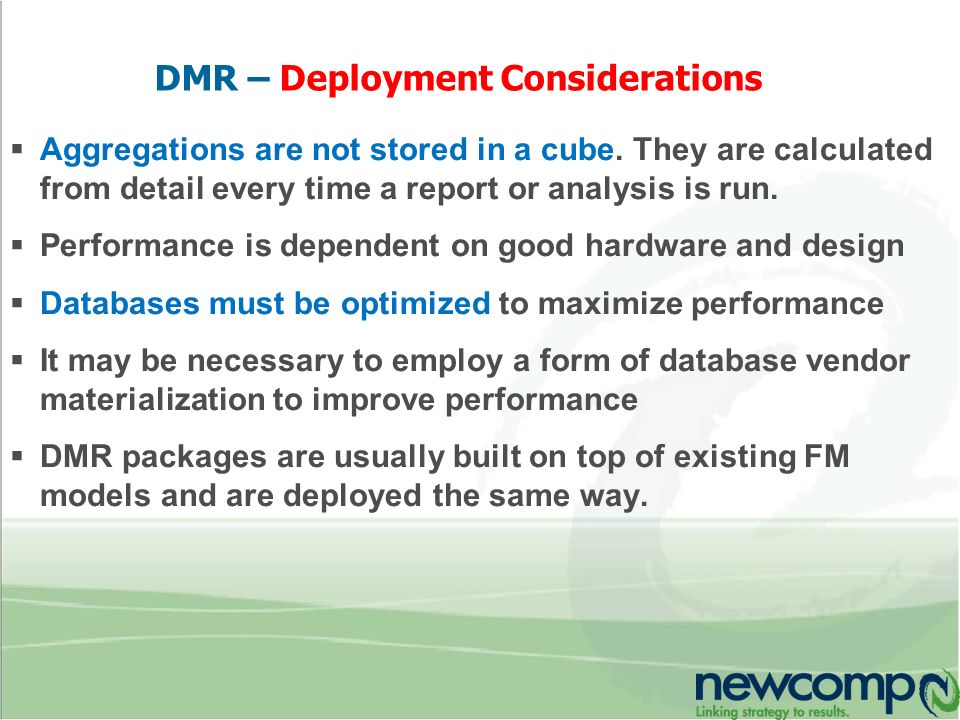 DMR – Deployment Considerations

▪ Aggregations are not stored in a cube. They are calculated from detail every time a report or analysis is run.

▪ Performance is dependent on good hardware and design

▪ Databases must be optimized to maximize performance

▪ It may be necessary to employ a form of database vendor materialization to improve performance

▪ DMR packages are usually built on top of existing FM models and are deployed the same way.

newcomp
Linking strategy to results.